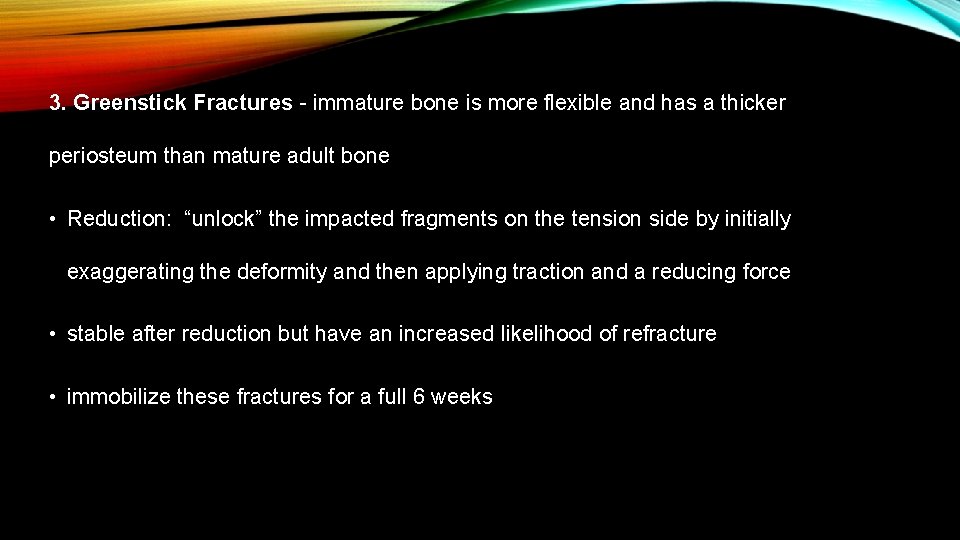 3. Greenstick Fractures - immature bone is more flexible and has a thicker periosteum than mature adult bone

• Reduction: "unlock" the impacted fragments on the tension side by initially exaggerating the deformity and then applying traction and a reducing force

• stable after reduction but have an increased likelihood of refracture

• immobilize these fractures for a full 6 weeks